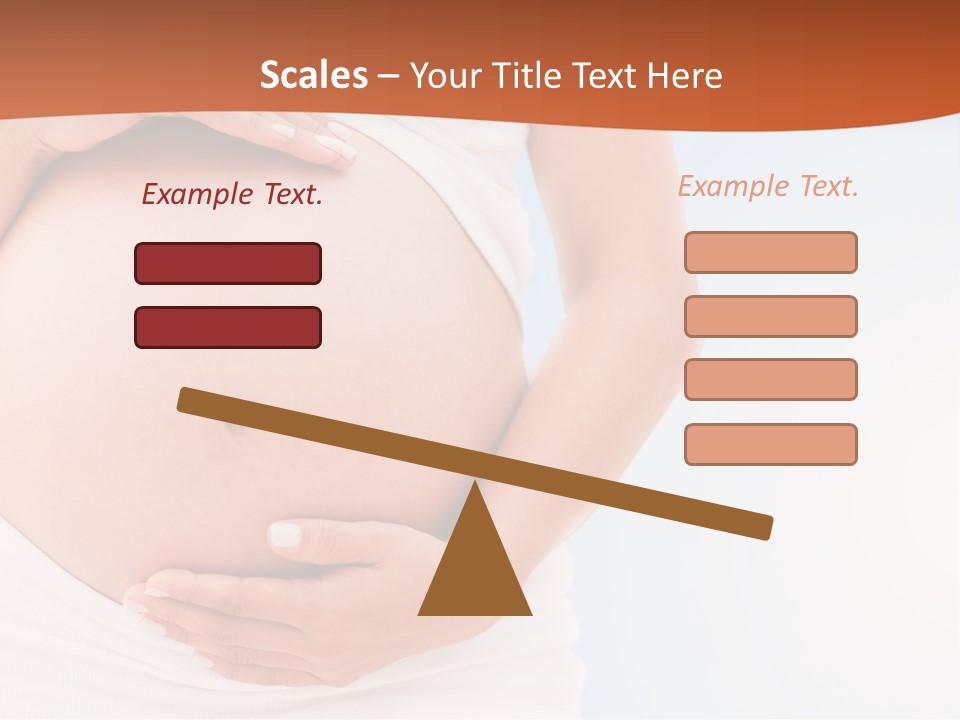 Scales – Your Title Text Here

Example Text.

Example Text.